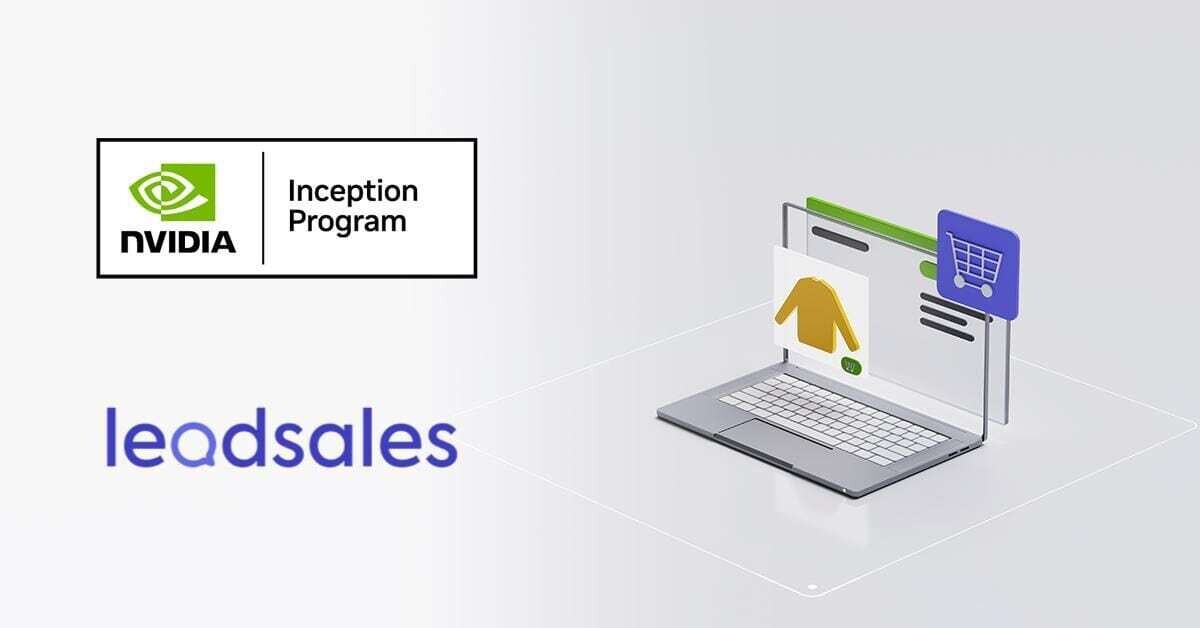 NVIDIA
Inception Program

leadsales